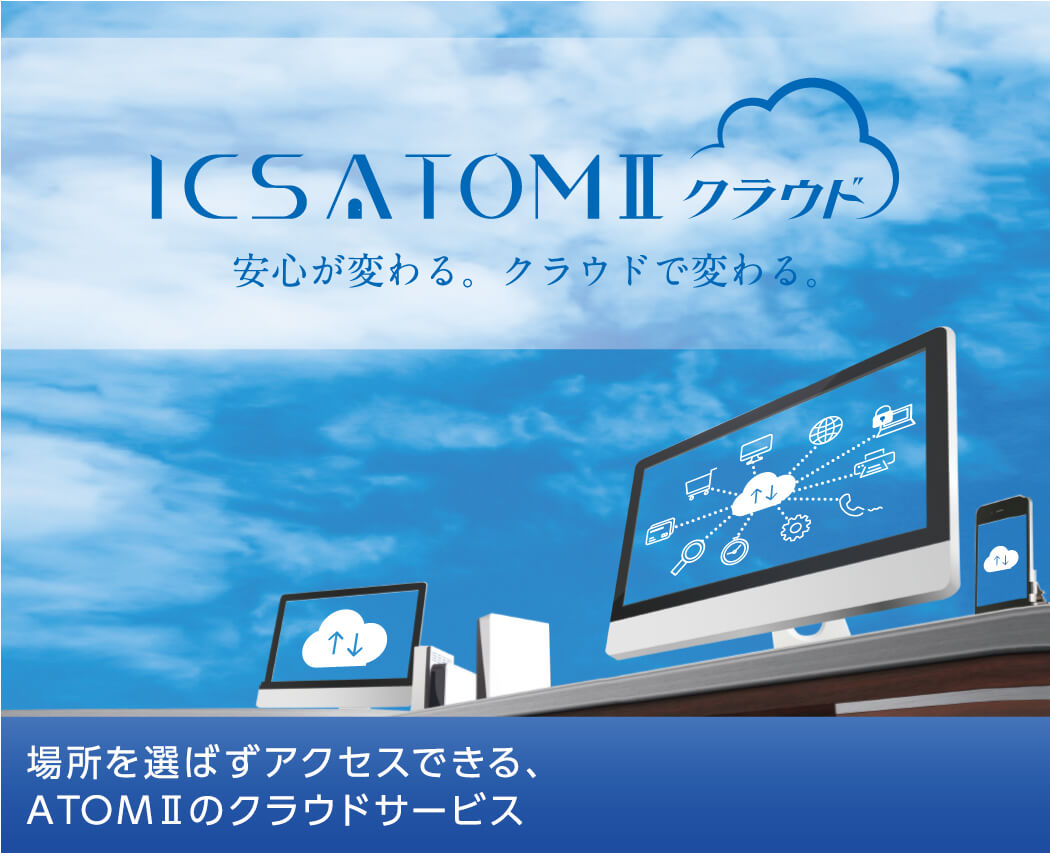 ICSATOMⅡ クラウド

安心が変わる。クラウドで変わる。

場所を選ばずアクセスできる、
ATOMⅡのクラウドサービス